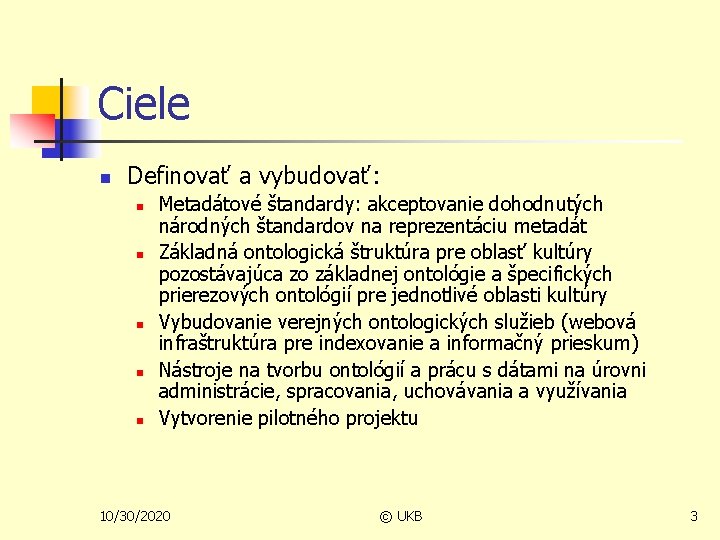 Ciele

- Definovať a vybudovať:
  - Metadátové štandardy: akceptovanie dohodnutých národných štandardov na reprezentáciu metadát
  - Základná ontologická štruktúra pre oblasť kultúry pozostávajúca zo základnej ontológie a špecifických prierezových ontológií pre jednotlivé oblasti kultúry
  - Vybudovanie verejných ontologických služieb (webová infraštruktúra pre indexovanie a informačný prieskum)
  - Nástroje na tvorbu ontológií a prácu s dátami na úrovni administrácie, spracovania, uchovávania a využívania
  - Vytvorenie pilotného projektu

10/30/2020 © UKB 3